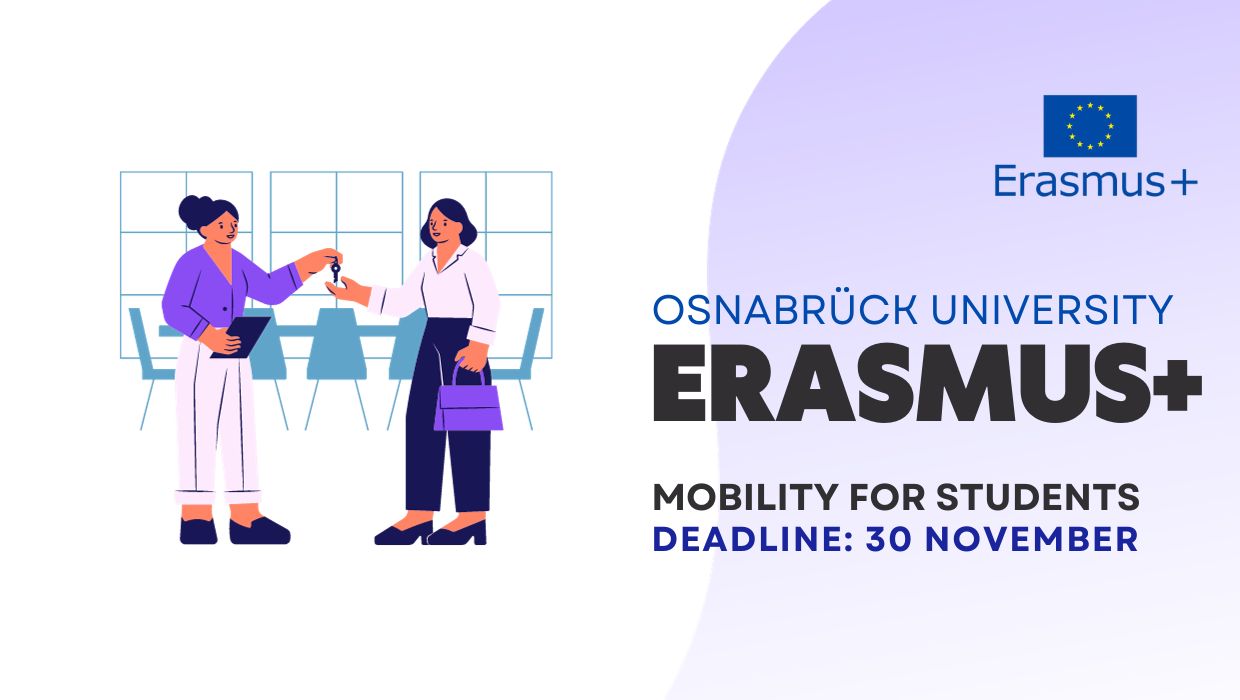 Erasmus+

OSNABRÜCK UNIVERSITY
ERASMUS+

MOBILITY FOR STUDENTS
DEADLINE: 30 NOVEMBER